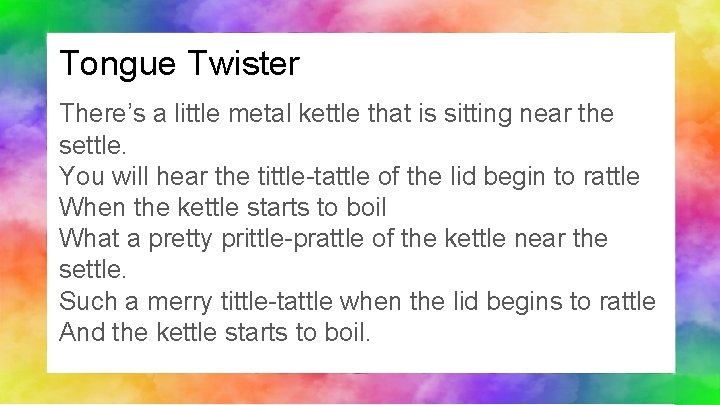 Tongue Twister

There’s a little metal kettle that is sitting near the settle.
You will hear the tittle-tattle of the lid begin to rattle
When the kettle starts to boil
What a pretty prittle-prattle of the kettle near the settle.
Such a merry tittle-tattle when the lid begins to rattle
And the kettle starts to boil.